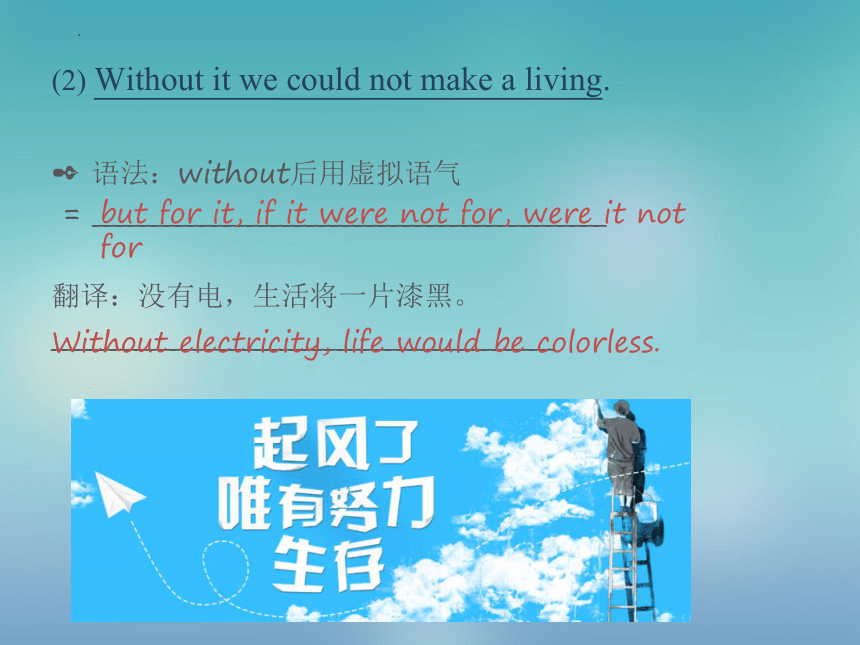 (2) Without it we could not make a living.

语法：without后用虚拟语气
= but for it, if it were not for, were it not for

翻译：没有电，生活将一片漆黑。
Without electricity, life would be colorless.

起风了
唯有努力
生存